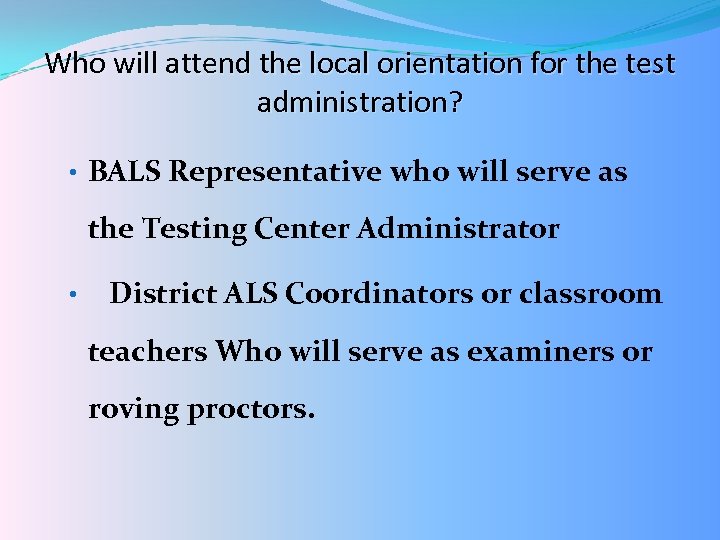 Who will attend the local orientation for the test administration?

• BALS Representative who will serve as the Testing Center Administrator

• District ALS Coordinators or classroom teachers Who will serve as examiners or roving proctors.